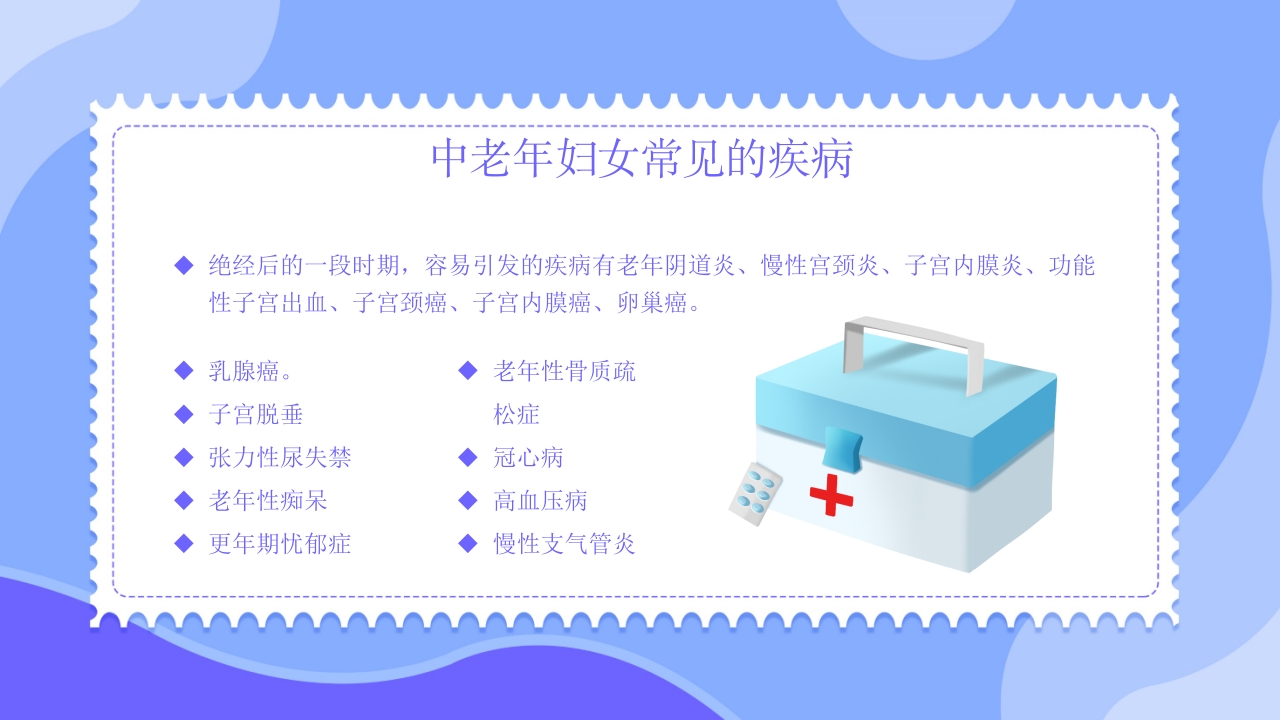 中老年妇女常见的疾病

◆ 绝经后的一段时期，容易引发的疾病有老年阴道炎、慢性宫颈炎、子宫内膜炎、功能性子宫出血、子宫颈癌、子宫内膜癌、卵巢癌。

◆ 乳腺癌。
◆ 子宫脱垂
◆ 张力性尿失禁
◆ 老年性痴呆
◆ 更年期忧郁症

◆ 老年性骨质疏松症
◆ 冠心病
◆ 高血压病
◆ 慢性支气管炎